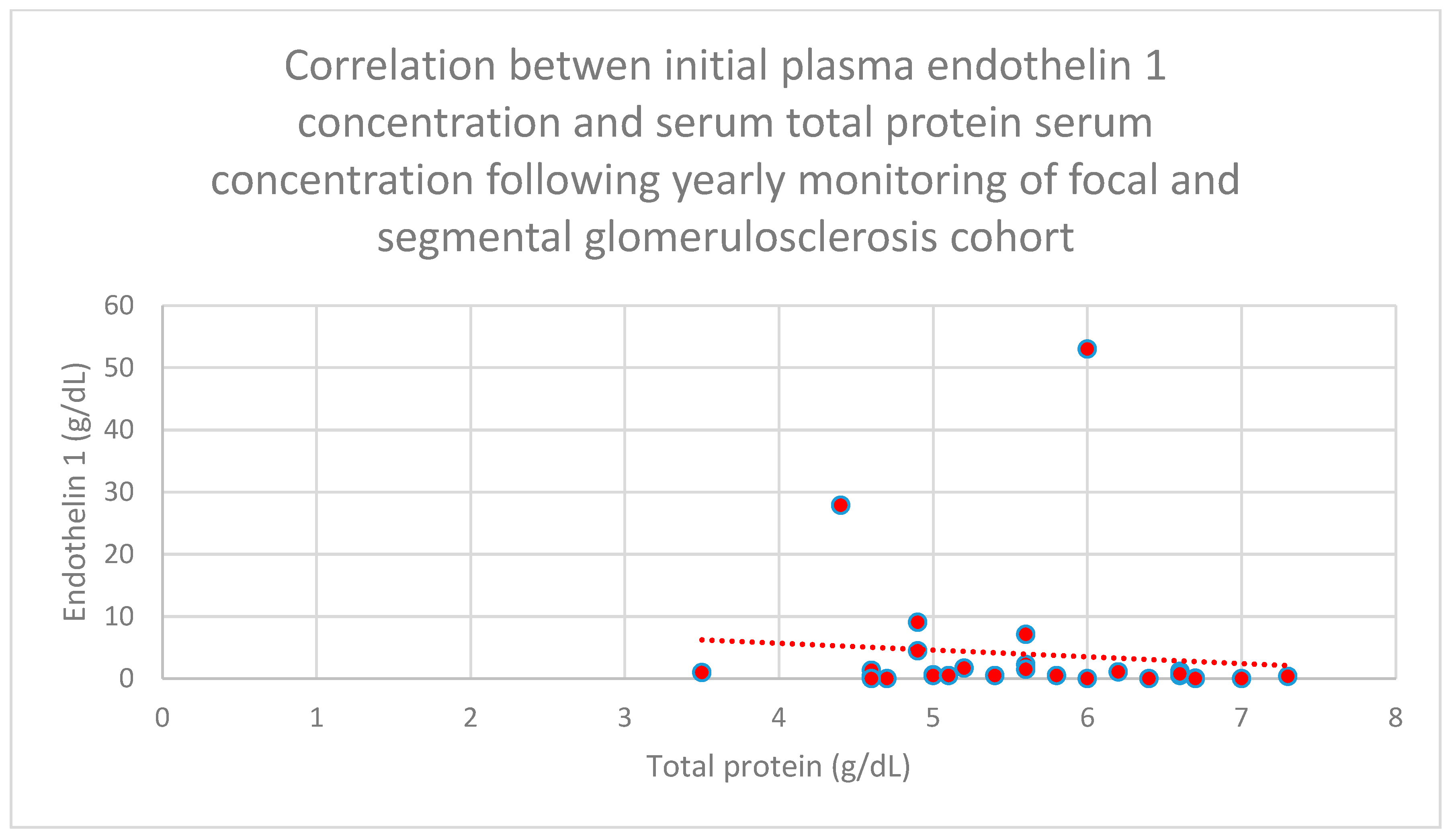 Correlation betwen initial plasma endothelin 1 concentration and serum total protein serum concentration following yearly monitoring of focal and segmental glomerulosclerosis cohort

60
50
40
30
20
10
0

Endothelin 1 (g/dL)

0 1 2 3 4 5 6 7 8

Total protein (g/dL)